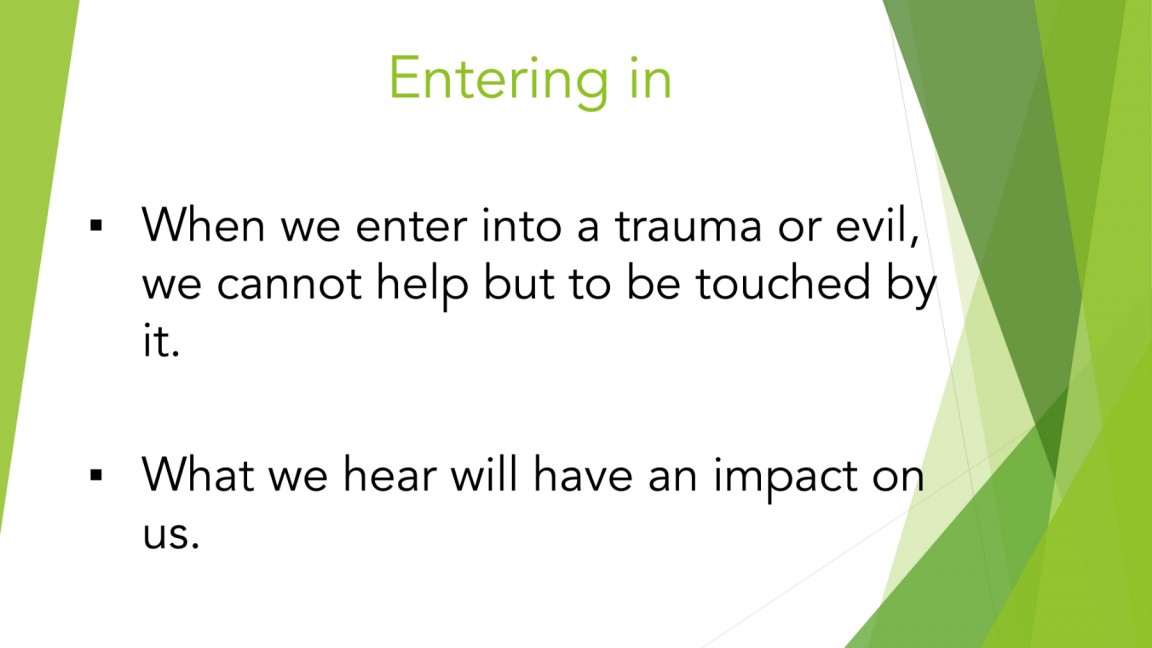 Entering in

▪ When we enter into a trauma or evil, we cannot help but to be touched by it.

▪ What we hear will have an impact on us.